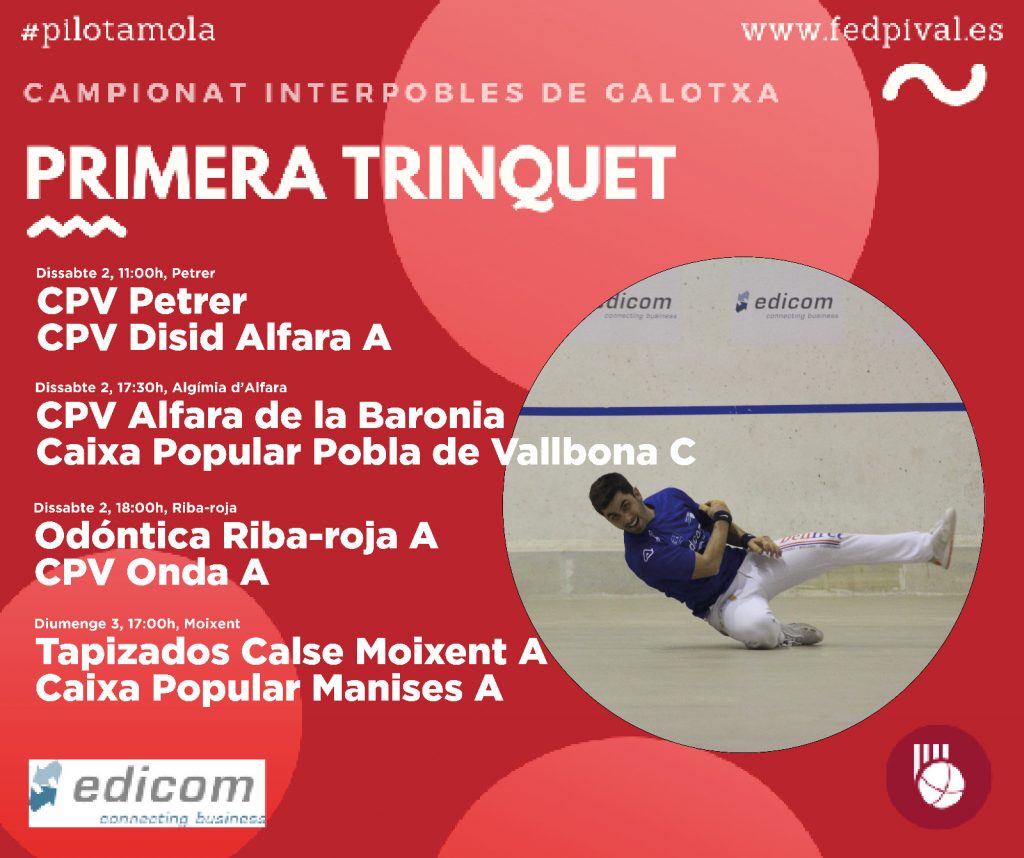 #pilotamola

www.fedpival.es

CAMPIONAT INTERPOBLES DE GALOTXA

PRIMERA TRINQUET

Dissabte 2, 11:00h, Petrer
CPV Petrer
CPV Disid Alfara A

Dissabte 2, 17:30h, Algímia d'Alfara
CPV Alfara de la Baronia
Caixa Popular Pobla de Vallbona C

Dissabte 2, 18:00h, Riba-roja
Odóntica Riba-roja A
CPV Onda A

Diumenge 3, 17:00h, Moixent
Tapizados Calse Moixent A
Caixa Popular Manises A

edicom
connecting business

edicom
connecting business

edicom
connecting business